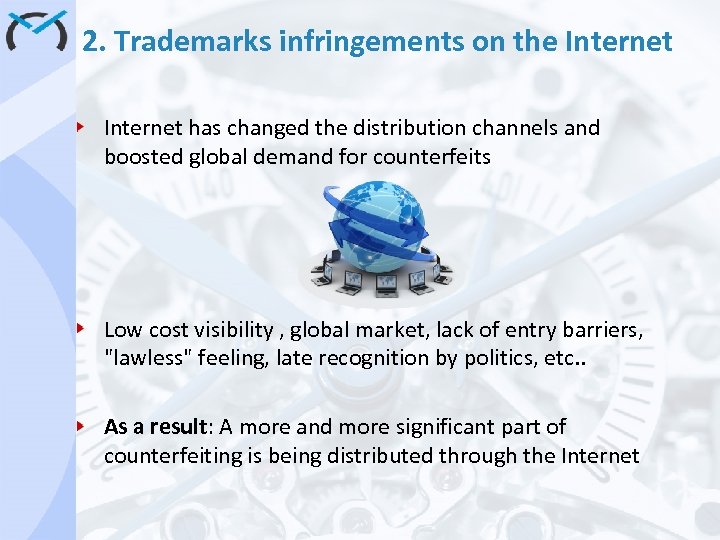 2. Trademarks infringements on the Internet

Internet has changed the distribution channels and boosted global demand for counterfeits

Low cost visibility , global market, lack of entry barriers, "lawless" feeling, late recognition by politics, etc..

As a result: A more and more significant part of counterfeiting is being distributed through the Internet